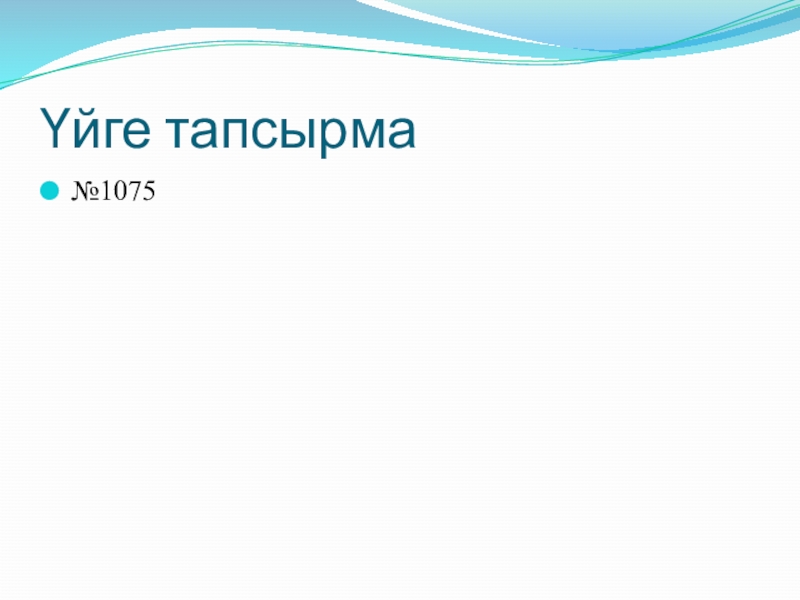 Үйге тапсырма

№1075